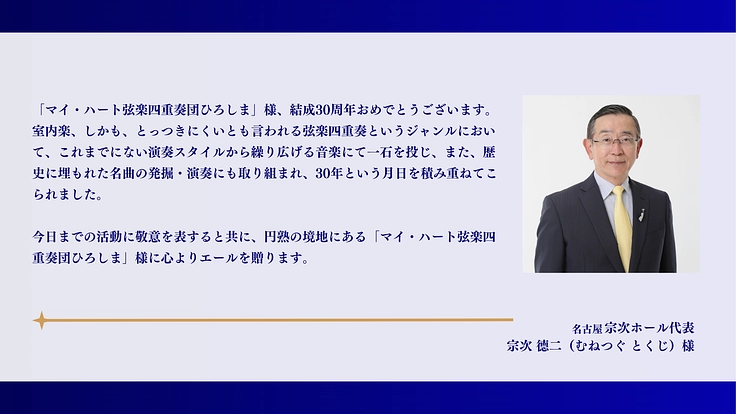 「マイ・ハート弦楽四重奏団ひろしま」様、結成30周年おめでとうございます。室内楽、しかも、とっつきにくいとも言われる弦楽四重奏というジャンルにおいて、これまでにない演奏スタイルから繰り広げる音楽にて一石を投じ、また、歴史に埋もれた名曲の発掘・演奏にも取り組まれ、30年という月日を積み重ねてこられました。

今日までの活動に敬意を表すると共に、円熟の境地にある「マイ・ハート弦楽四重奏団ひろしま」様に心よりエールを贈ります。

名古屋 宗次ホール代表
宗次 德二（むねつぐ とくじ）様